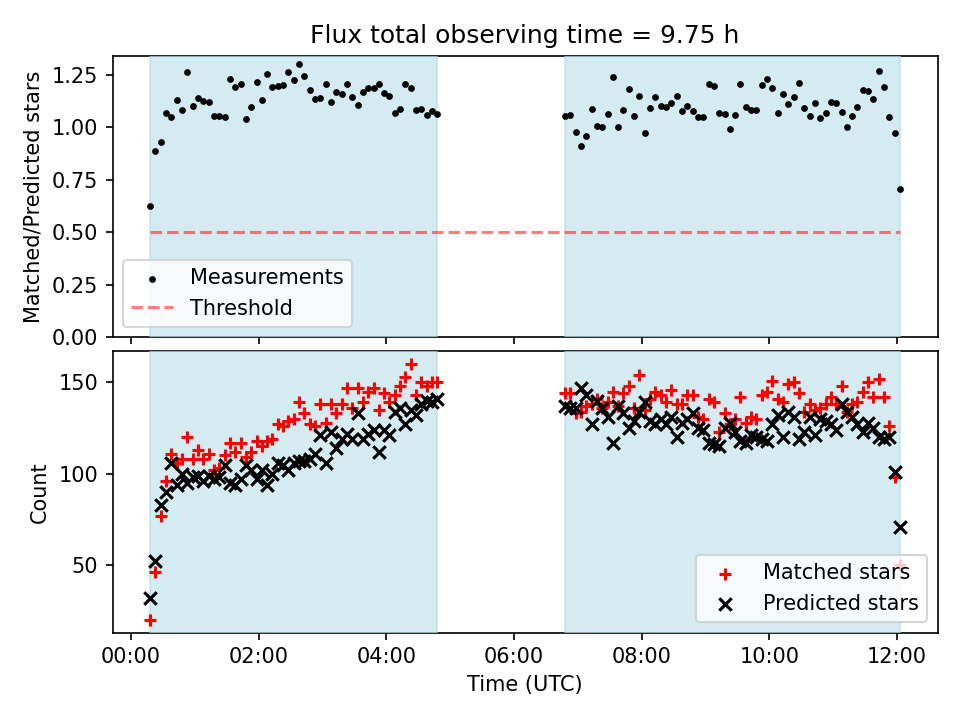 Flux total observing time = 9.75 h

Matched/Predicted stars

1.25
1.00
0.75
0.50
0.25
0.00

Measurements
Threshold

Count

150
100
50

Matched stars
Predicted stars

00:00
02:00
04:00
06:00
08:00
10:00
12:00

Time (UTC)